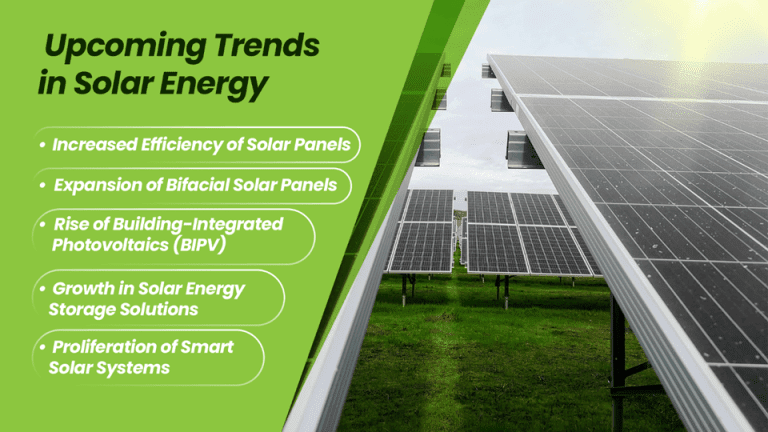 Upcoming Trends in Solar Energy

• Increased Efficiency of Solar Panels

• Expansion of Bifacial Solar Panels

• Rise of Building-Integrated Photovoltaics (BIPV)

• Growth in Solar Energy Storage Solutions

• Proliferation of Smart Solar Systems